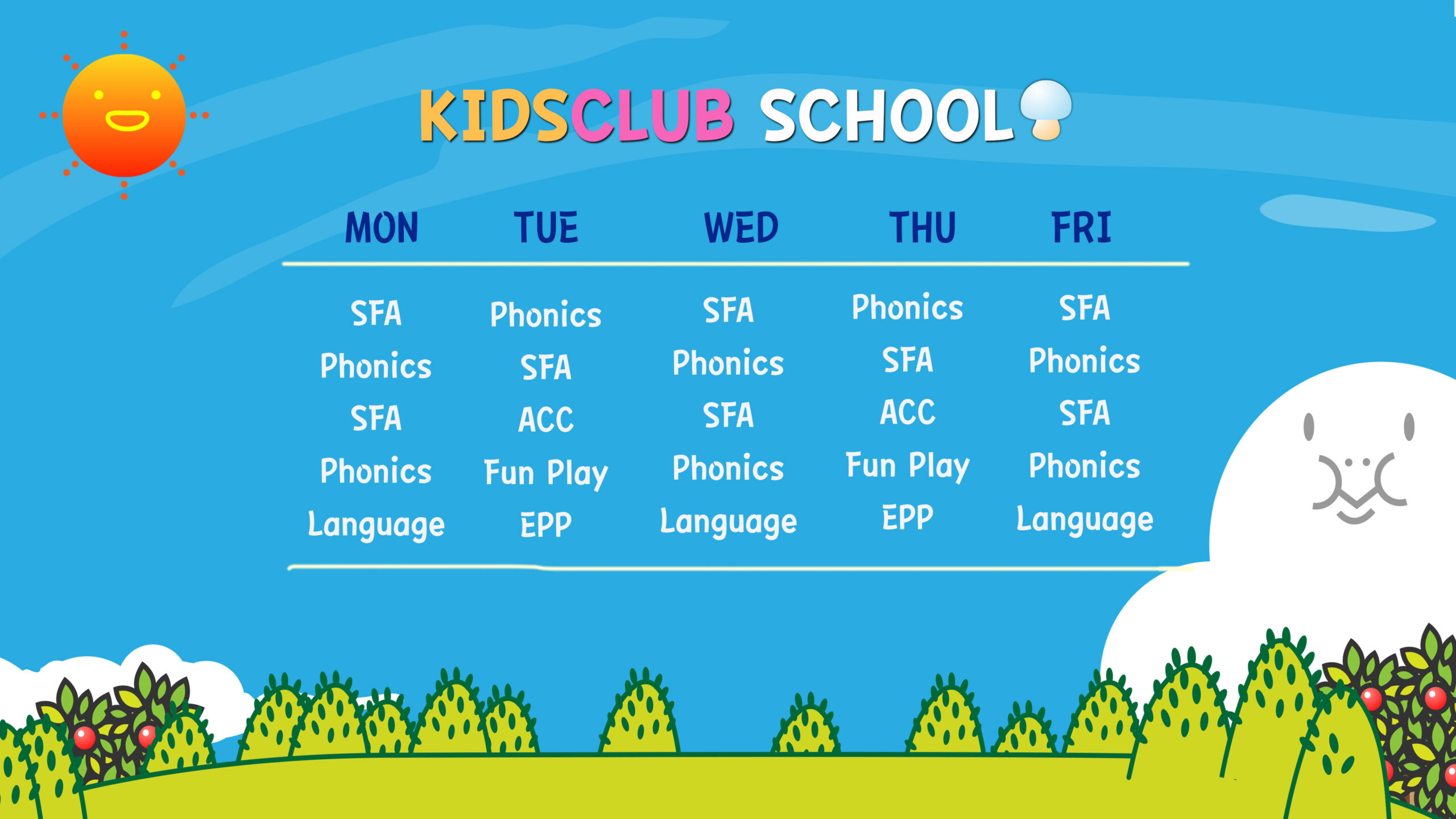 KIDSCLUB SCHOOL

| MON | TUE | WED | THU | FRI |
|---|---|---|---|---|
| SFA | Phonics | SFA | Phonics | SFA |
| Phonics | SFA | Phonics | SFA | Phonics |
| SFA | ACC | SFA | ACC | SFA |
| Phonics | Fun Play | Phonics | Fun Play | Phonics |
| Language | EPP | Language | EPP | Language |